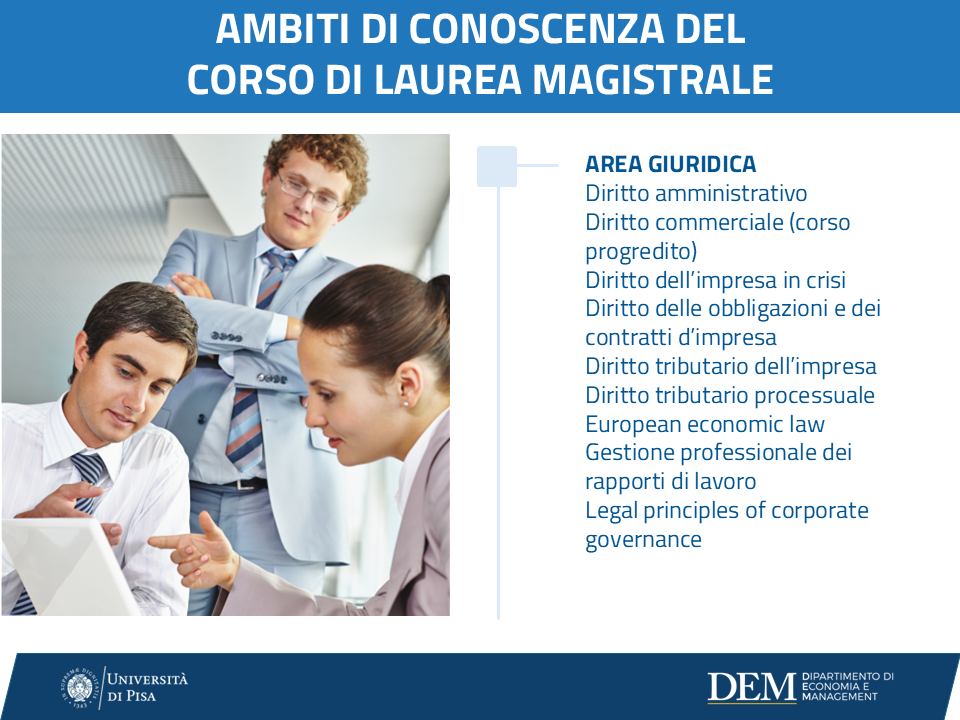 AMBITI DI CONOSCENZA DEL CORSO DI LAUREA MAGISTRALE

AREA GIURIDICA
Diritto amministrativo
Diritto commerciale (corso progredito)
Diritto dell'impresa in crisi
Diritto delle obbligazioni e dei contratti d'impresa
Diritto tributario dell'impresa
Diritto tributario processuale
European economic law
Gestione professionale dei rapporti di lavoro
Legal principles of corporate governance

UNIVERSITÀ DI PISA

DEM DIPARTIMENTO DI ECONOMIA E MANAGEMENT